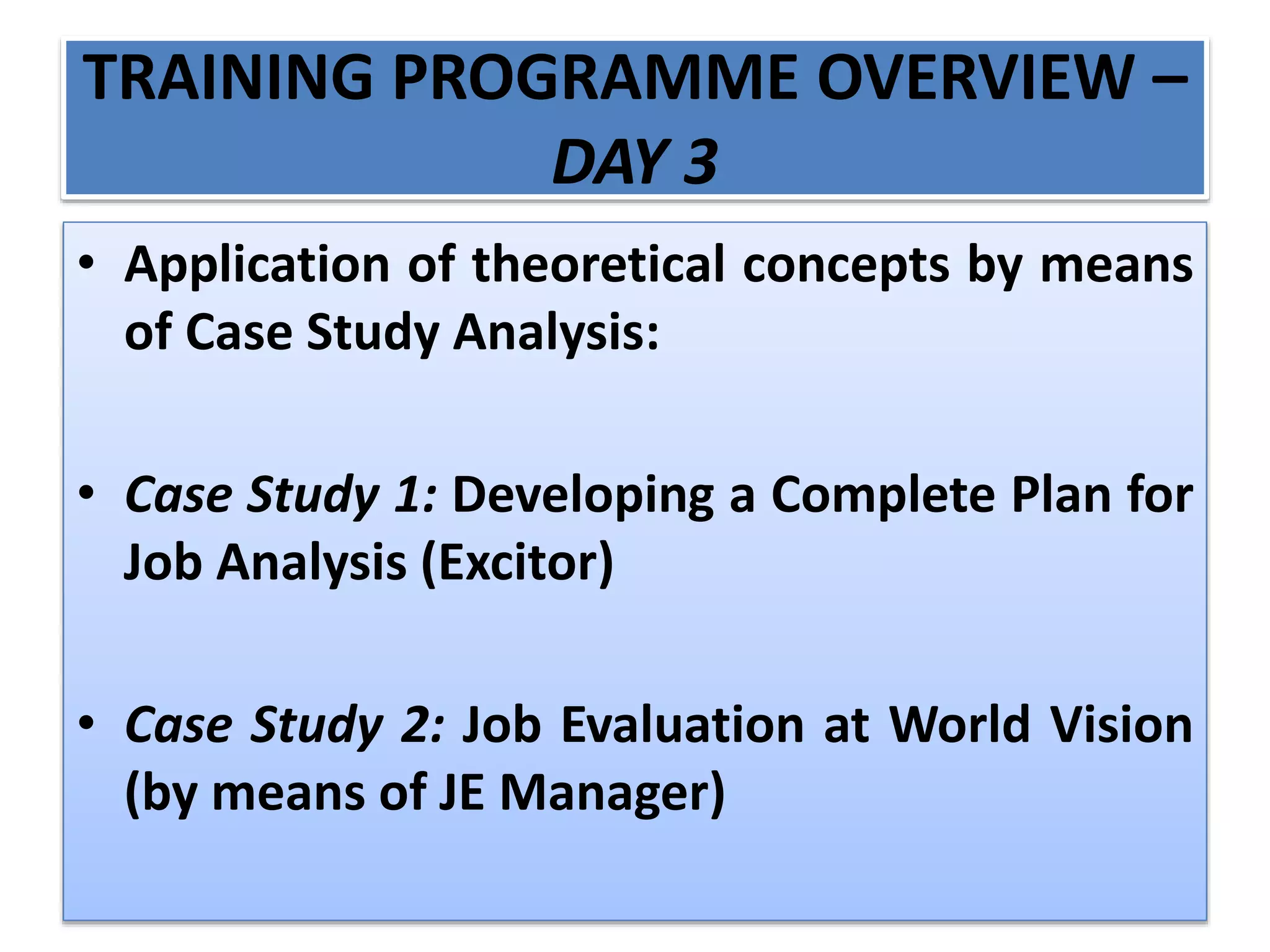 TRAINING PROGRAMME OVERVIEW – DAY 3

• Application of theoretical concepts by means of Case Study Analysis:

• Case Study 1: Developing a Complete Plan for Job Analysis (Excitor)

• Case Study 2: Job Evaluation at World Vision (by means of JE Manager)